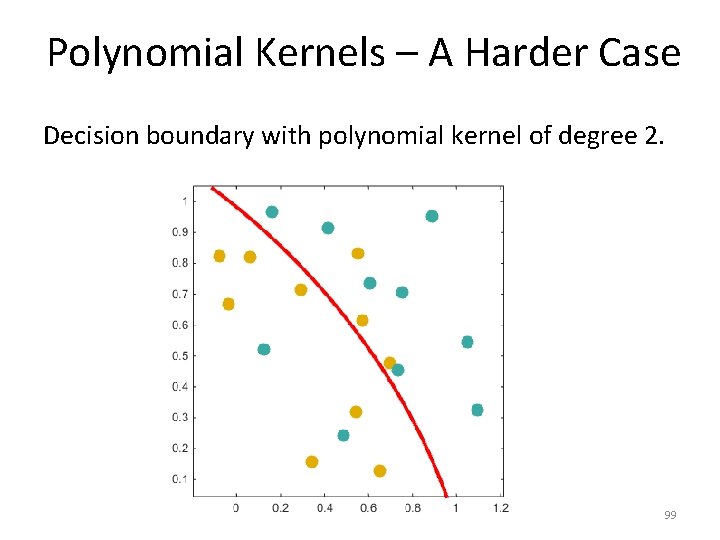 Polynomial Kernels – A Harder Case

Decision boundary with polynomial kernel of degree 2.

1
0.9
0.8
0.7
0.6
0.5
0.4
0.3
0.2
0.1

0
0.2
0.4
0.6
0.8
1
1.2

99